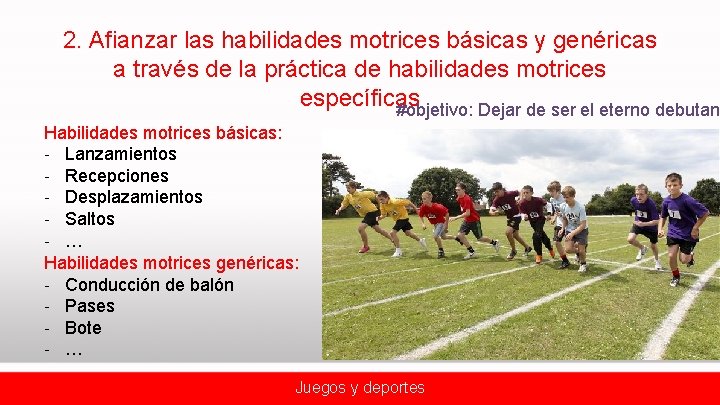 2. Afianzar las habilidades motrices básicas y genéricas a través de la práctica de habilidades motrices específicas

#objetivo: Dejar de ser el eterno debutan

Habilidades motrices básicas:
- Lanzamientos
- Recepciones
- Desplazamientos
- Saltos
- …

Habilidades motrices genéricas:
- Conducción de balón
- Pases
- Bote
- …

Juegos y deportes